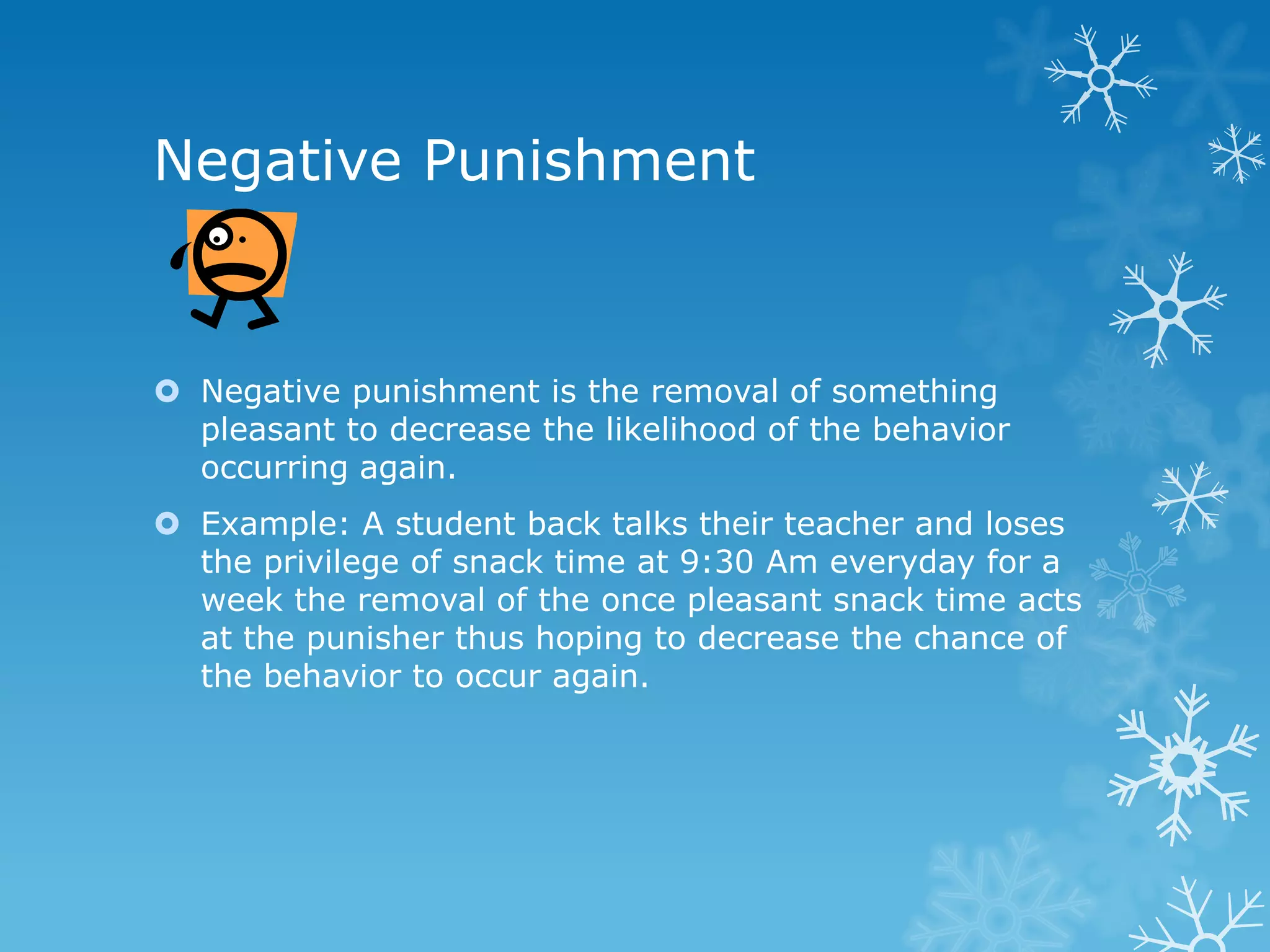 Negative Punishment

Negative punishment is the removal of something pleasant to decrease the likelihood of the behavior occurring again.

Example: A student back talks their teacher and loses the privilege of snack time at 9:30 Am everyday for a week the removal of the once pleasant snack time acts at the punisher thus hoping to decrease the chance of the behavior to occur again.